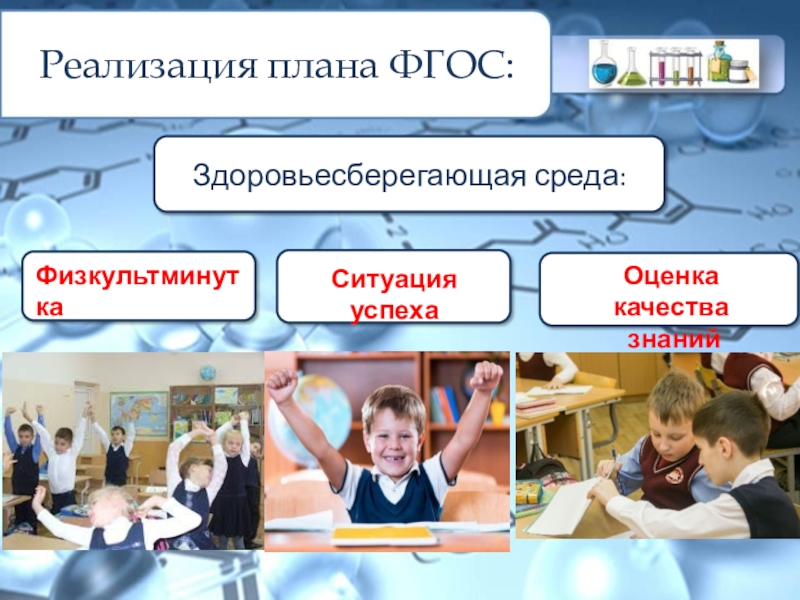 Реализация плана ФГОС:

Здоровьесберегающая среда:

Физкультминутка

Ситуация успеха

Оценка качества знаний